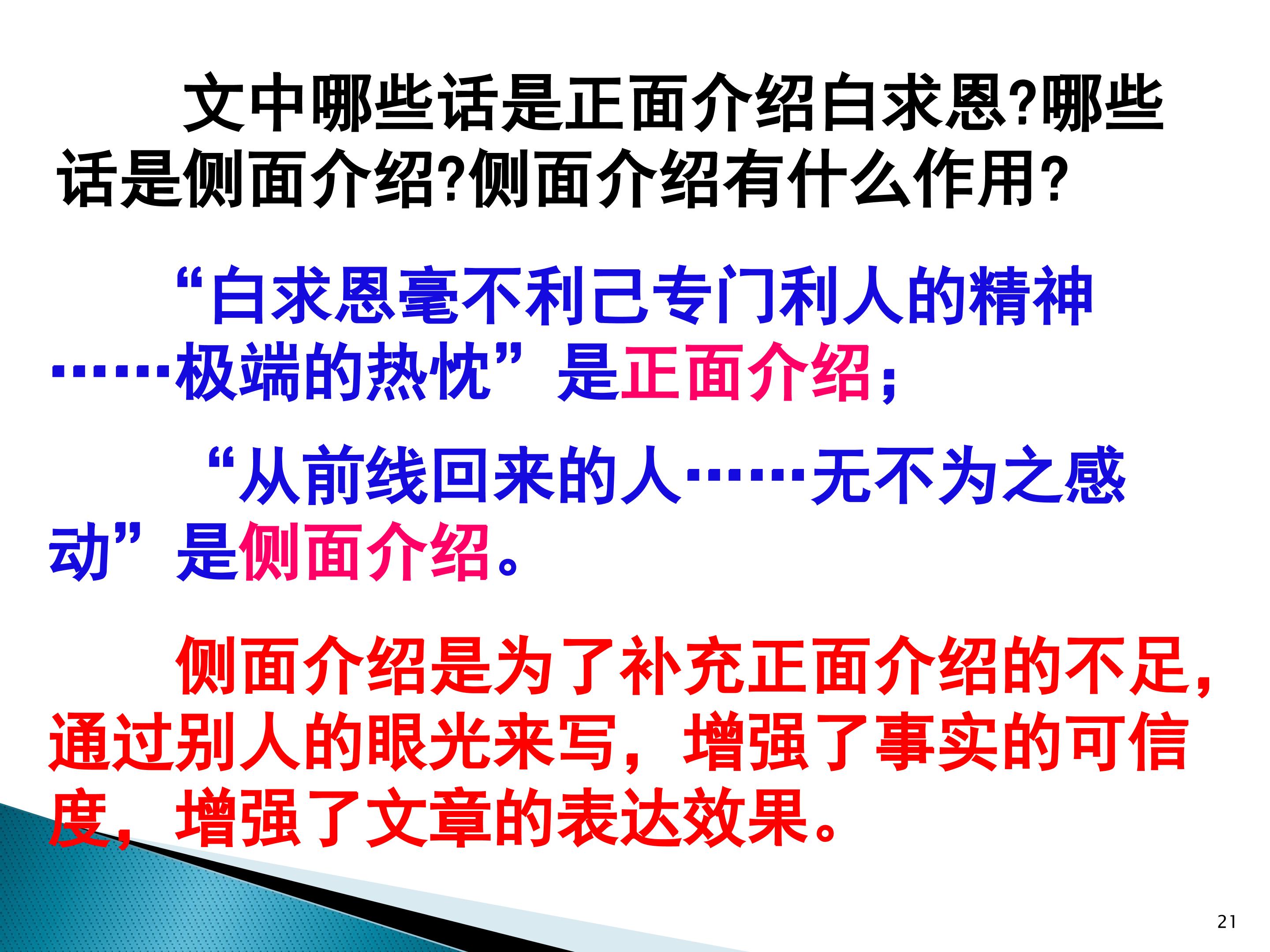 文中哪些话是正面介绍白求恩?哪些话是侧面介绍?侧面介绍有什么作用?

“白求恩毫不利己专门利人的精神……极端的热忱”是正面介绍；

“从前线回来的人……无不为之感动”是侧面介绍。

侧面介绍是为了补充正面介绍的不足，通过别人的眼光来写，增强了事实的可信度，增强了文章的表达效果。

21